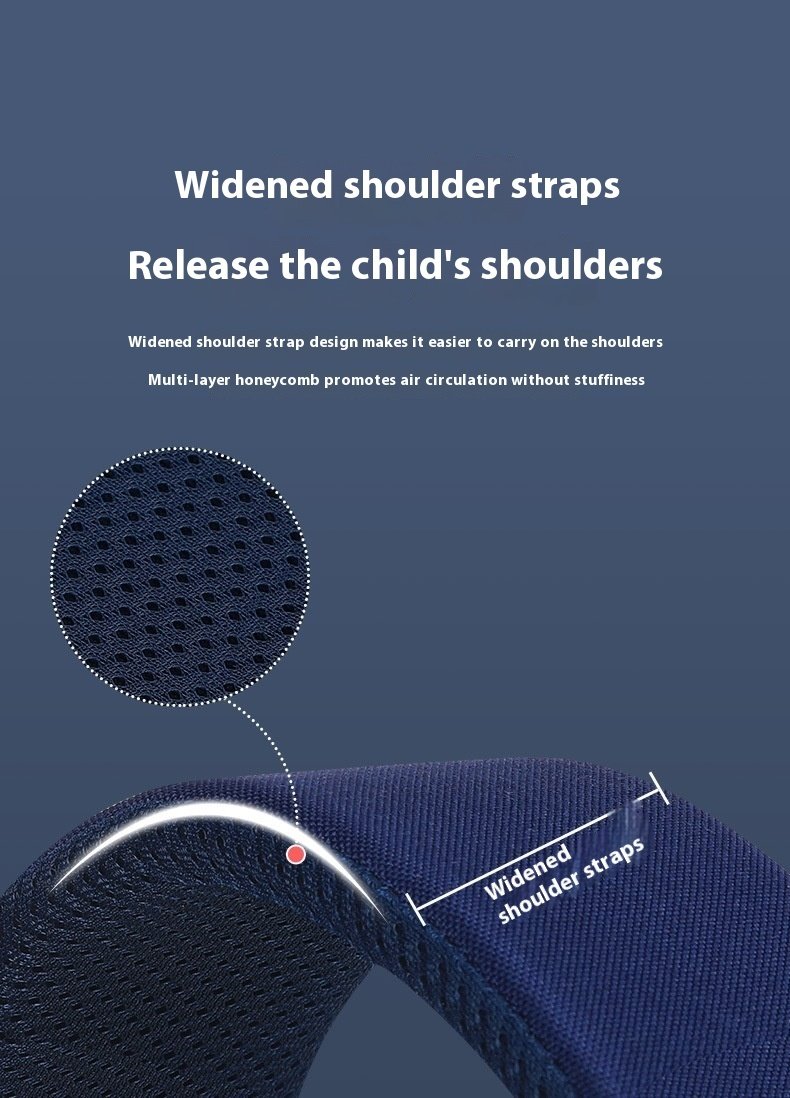 Widened shoulder straps

Release the child's shoulders

Widened shoulder strap design makes it easier to carry on the shoulders

Multi-layer honeycomb promotes air circulation without stuffiness

Widened shoulder straps